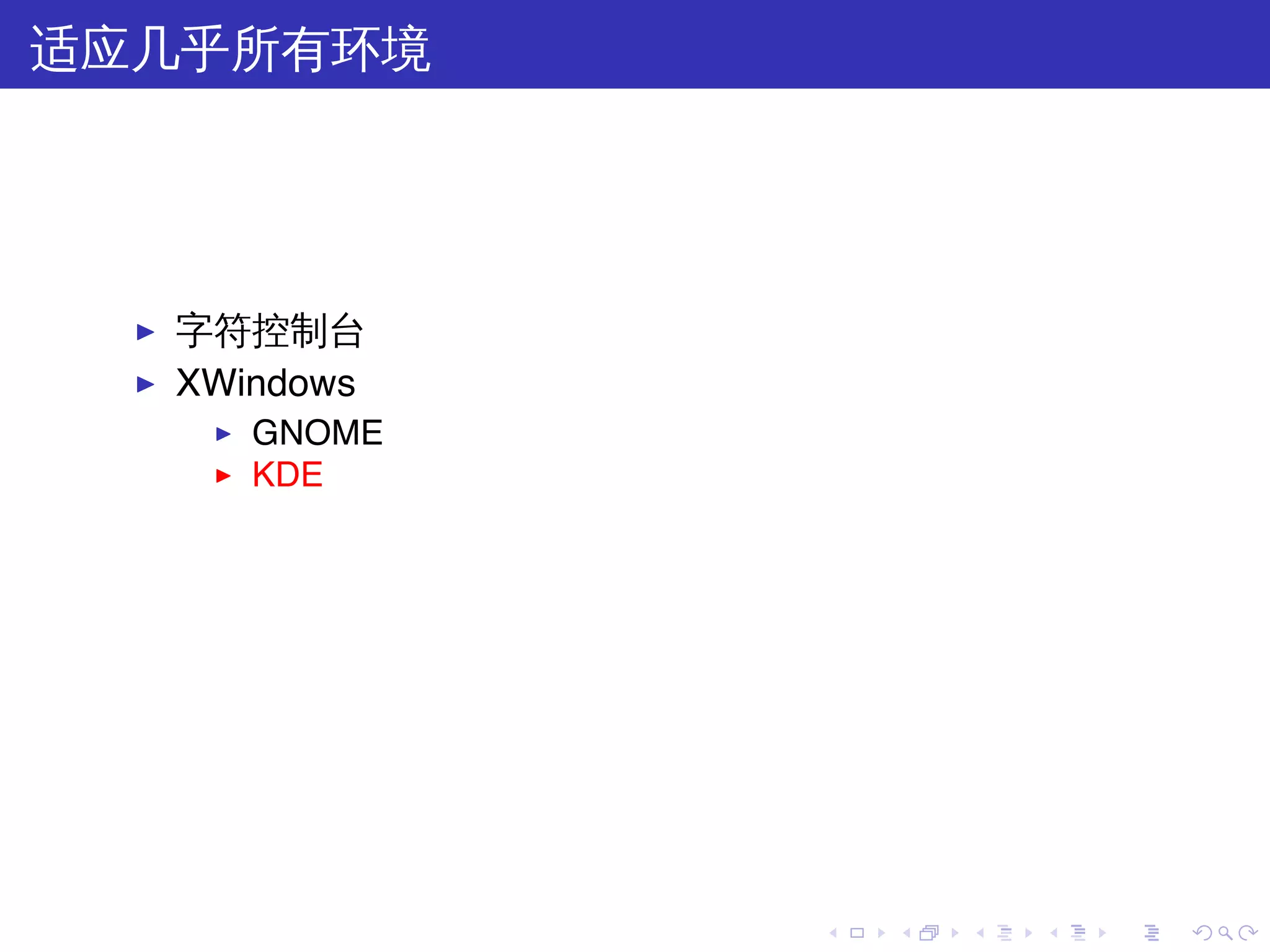 适应几乎所有环境

▶ 字符控制台
▶ XWindows
  ▶ GNOME
  ▶ KDE